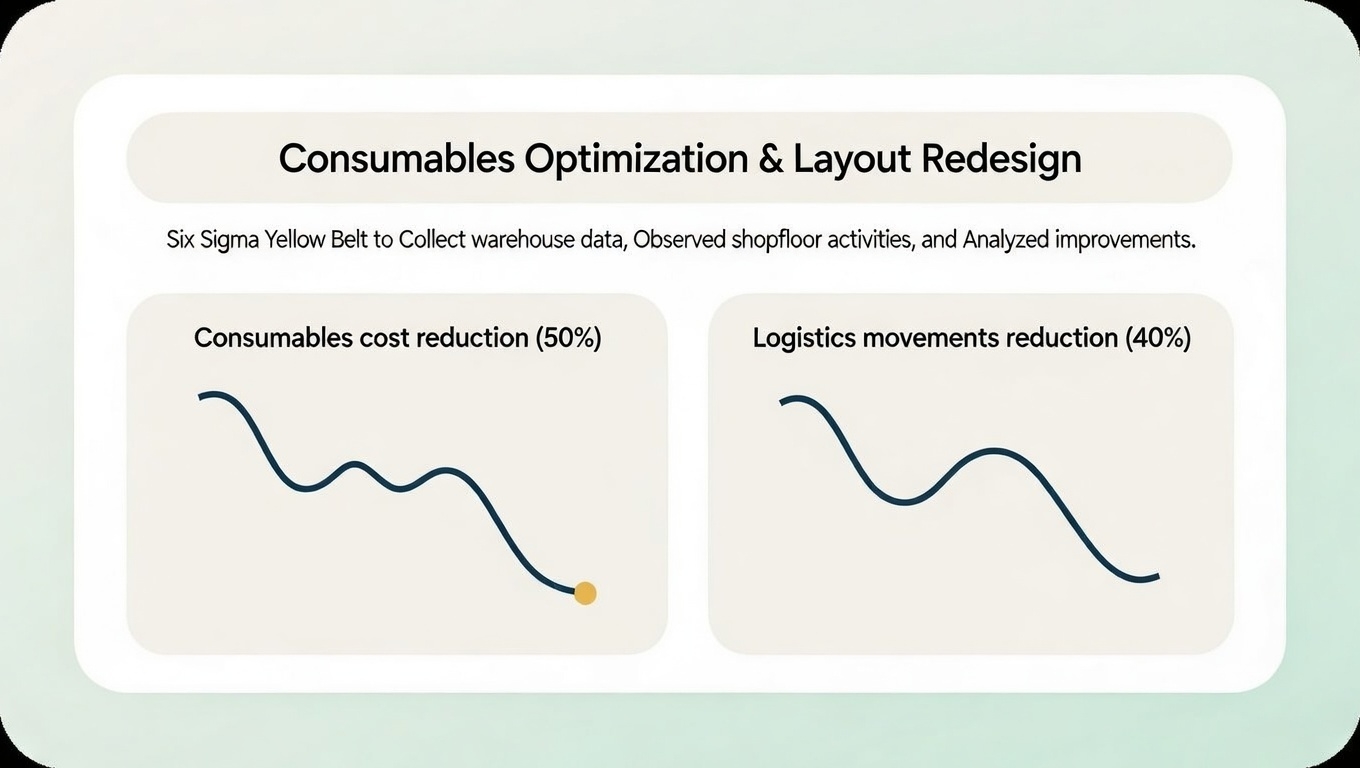 Consumables Optimization & Layout Redesign

Six Sigma Yellow Belt to Collect warehouse data, Observed shopfloor activities, and Analyzed improvements.

Consumables cost reduction (50%)

Logistics movements reduction (40%)